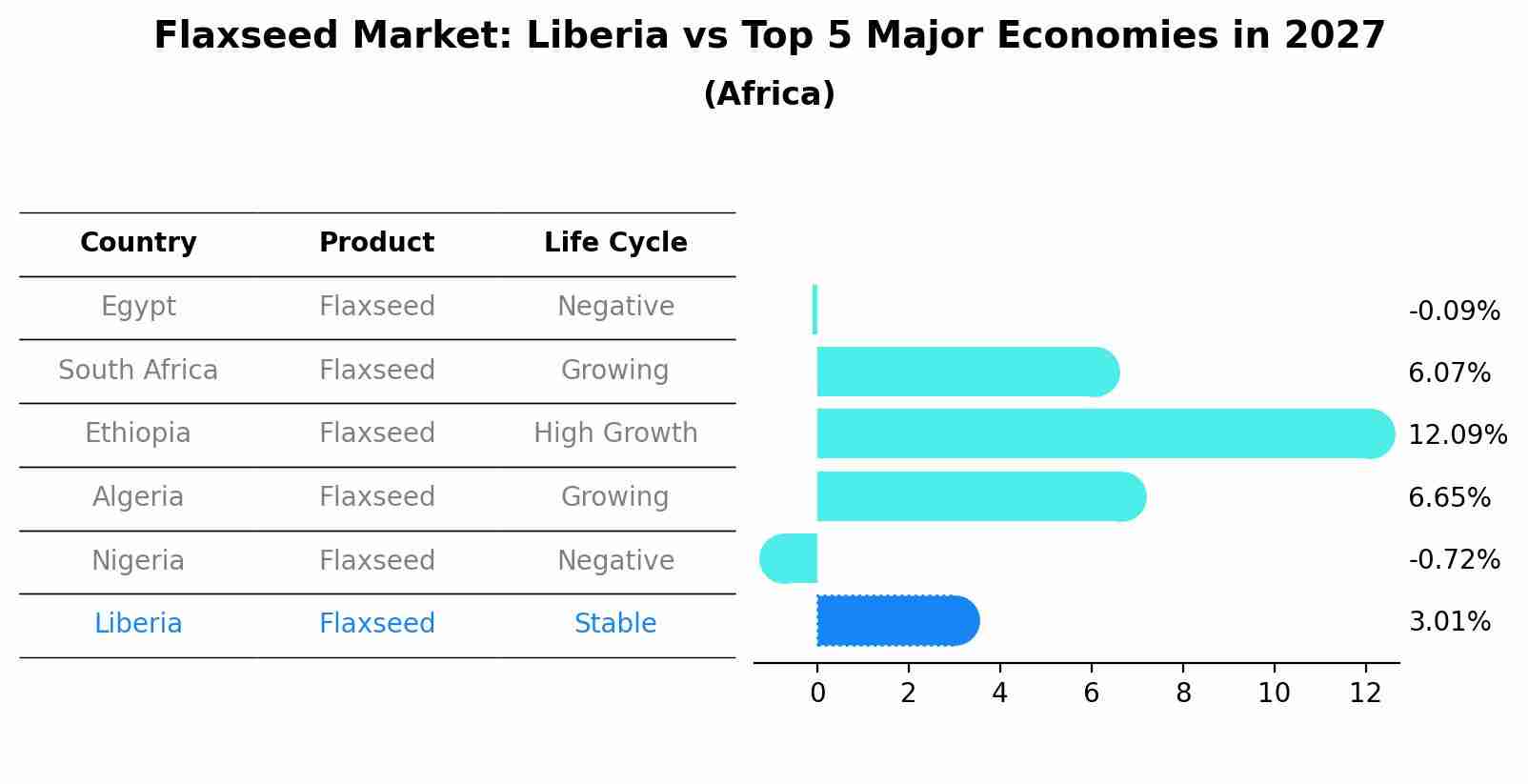 Flaxseed Market: Liberia vs Top 5 Major Economies in 2027
(Africa)

| Country | Product | Life Cycle |
|---|---|---|
| Egypt | Flaxseed | Negative |
| South Africa | Flaxseed | Growing |
| Ethiopia | Flaxseed | High Growth |
| Algeria | Flaxseed | Growing |
| Nigeria | Flaxseed | Negative |
| Liberia | Flaxseed | Stable |

-0.09%
6.07%
12.09%
6.65%
-0.72%
3.01%

0 2 4 6 8 10 12